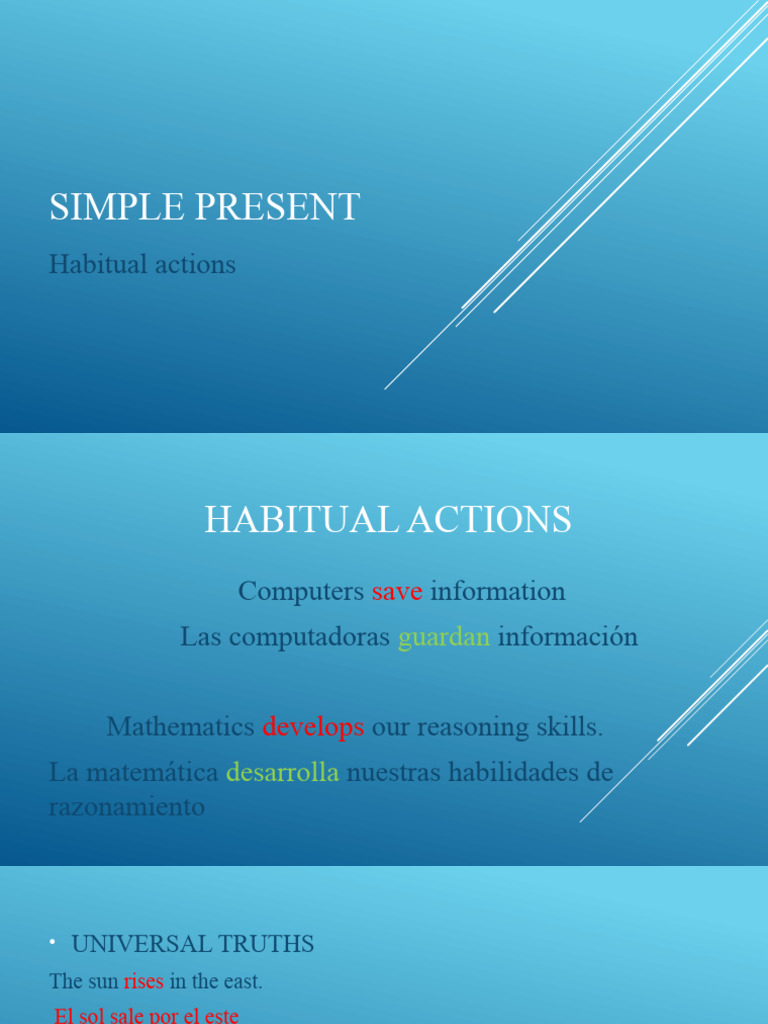 SIMPLE PRESENT

Habitual actions

HABITUAL ACTIONS

Computers save information

Las computadoras guardan información

Mathematics develops our reasoning skills.

La matemática desarrolla nuestras habilidades de razonamiento

• UNIVERSAL TRUTHS

The sun rises in the east.

El sol sale por el este